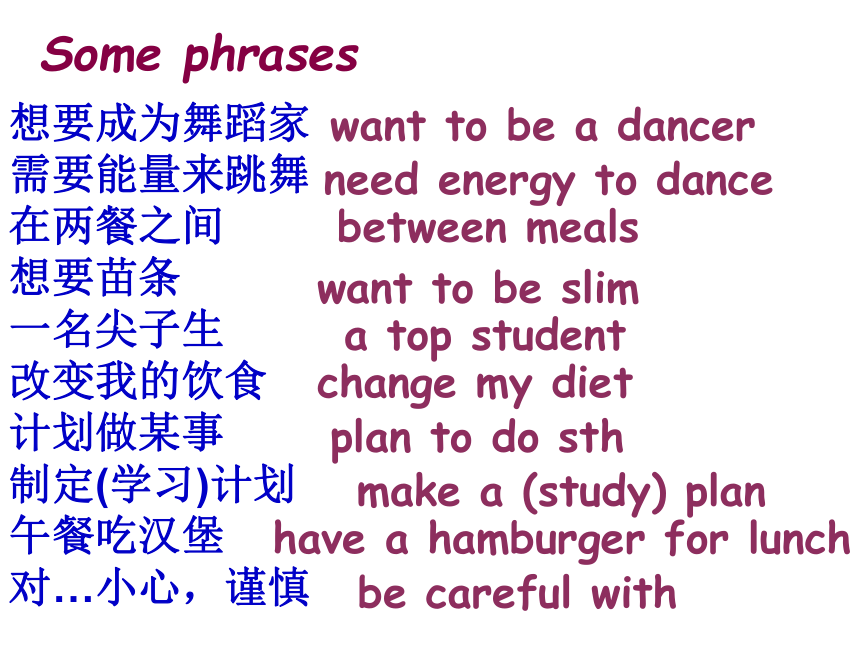 Some phrases

想要成为舞蹈家 want to be a dancer
需要能量来跳舞 need energy to dance
在两餐之间 between meals
想要苗条 want to be slim
一名尖子生 a top student
改变我的饮食 change my diet
计划做某事 plan to do sth
制定(学习)计划 make a (study) plan
午餐吃汉堡 have a hamburger for lunch
对…小心，谨慎 be careful with